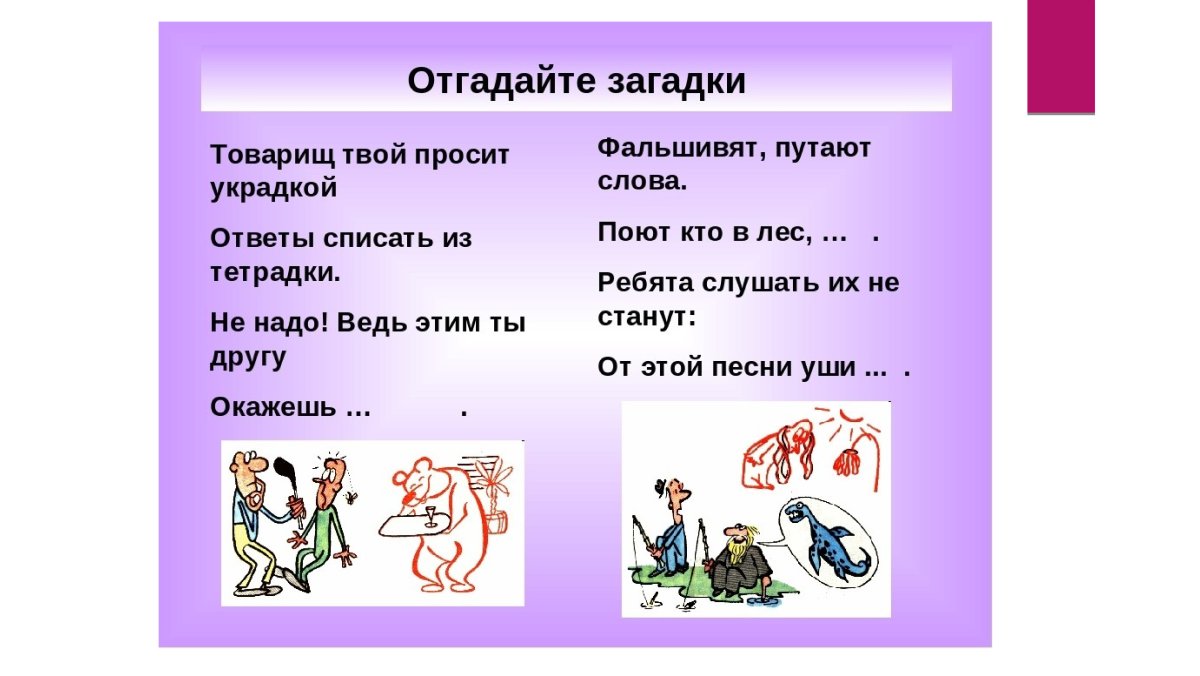 Отгадайте загадки

Товарищ твой просит украдкой

Ответы списать из тетрадки.

Не надо! Ведь этим ты другу

Окажешь …          .

Фальшивят, путают слова.

Поют кто в лес, …   .

Ребята слушать их не станут:

От этой песни уши ... .